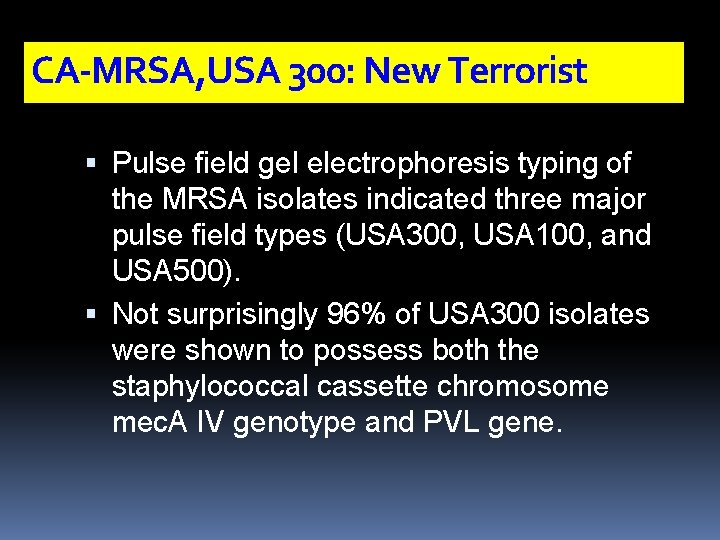 CA-MRSA,USA 300: New Terrorist

▪ Pulse field gel electrophoresis typing of the MRSA isolates indicated three major pulse field types (USA300, USA100, and USA500).

▪ Not surprisingly 96% of USA300 isolates were shown to possess both the staphylococcal cassette chromosome mecA IV genotype and PVL gene.